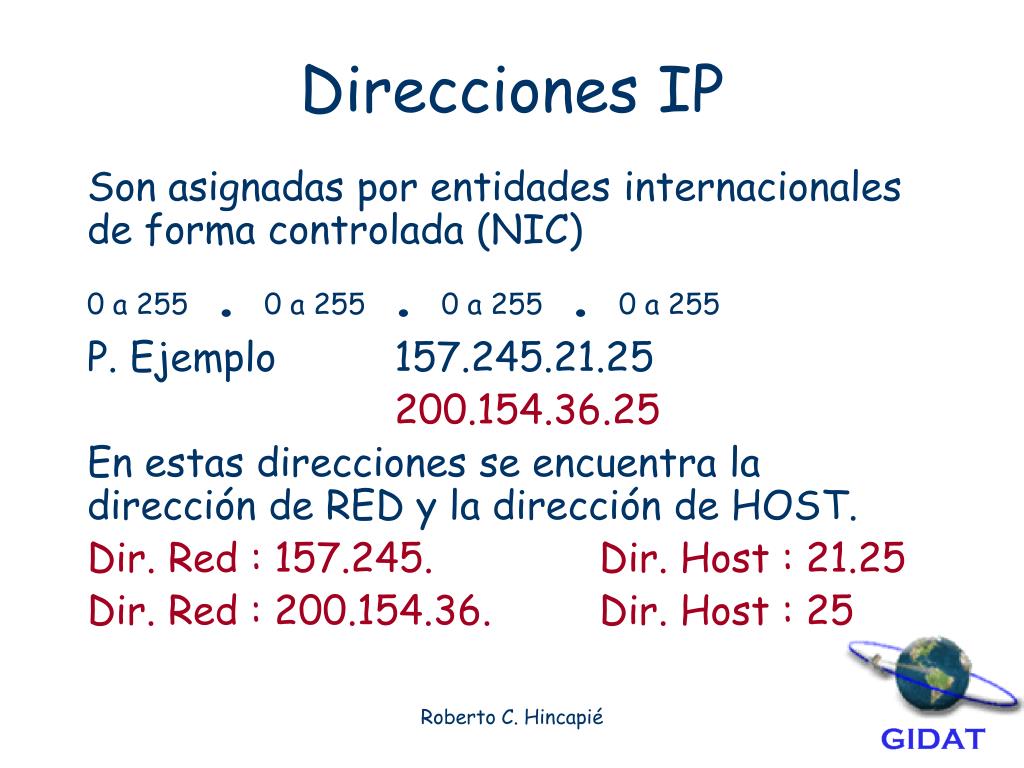 Direcciones IP

Son asignadas por entidades internacionales de forma controlada (NIC)

0 a 255 . 0 a 255 . 0 a 255 . 0 a 255

P. Ejemplo 157.245.21.25
200.154.36.25

En estas direcciones se encuentra la dirección de RED y la dirección de HOST.

Dir. Red : 157.245. Dir. Host : 21.25
Dir. Red : 200.154.36. Dir. Host : 25

Roberto C. Hincapié

GIDAT